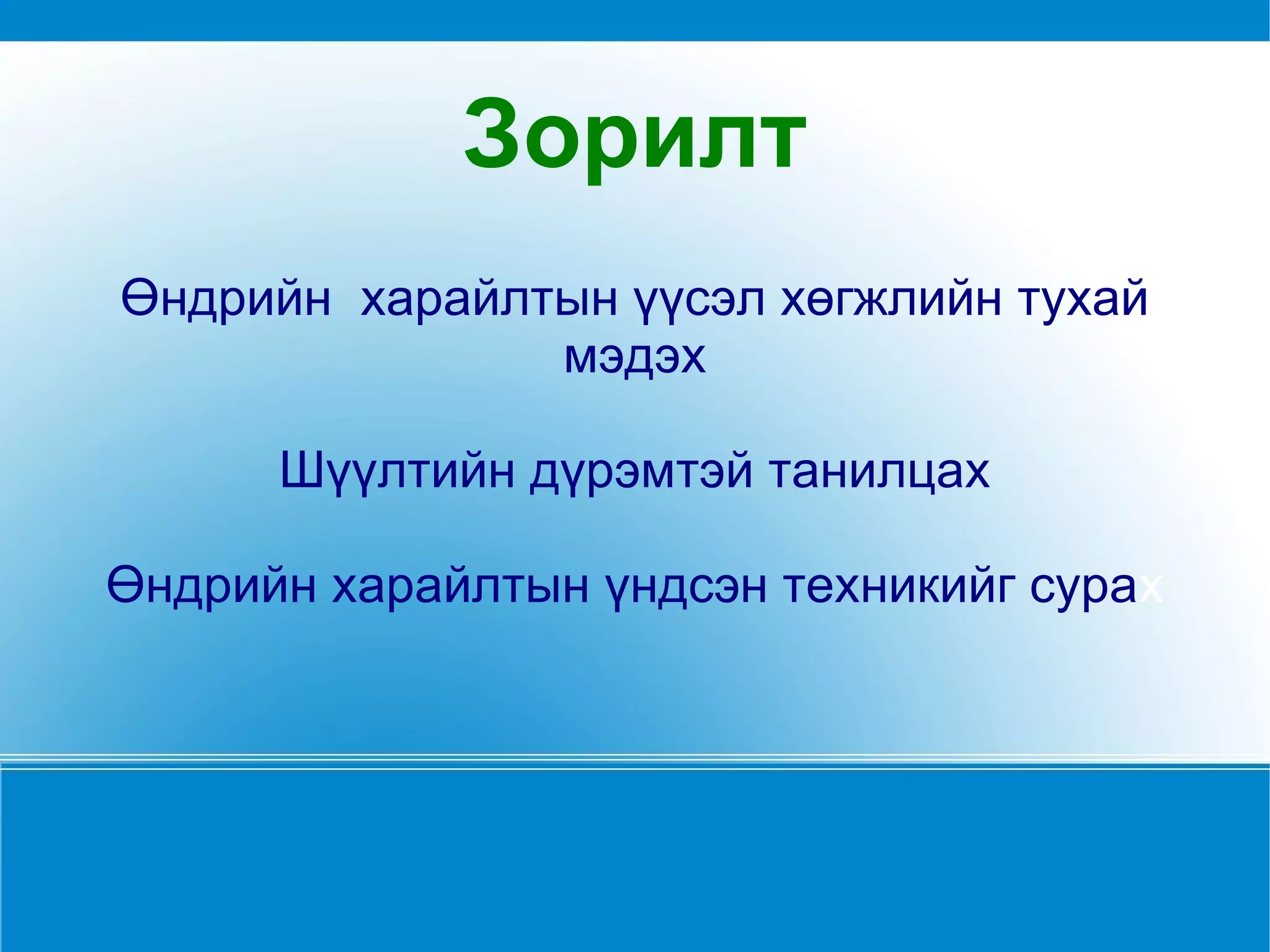 Зорилт

Өндрийн харайлтын үүсэл хөгжлийн тухай мэдэх

Шүүлтийн дүрэмтэй танилцах

Өндрийн харайлтын үндсэн техникийг сурах